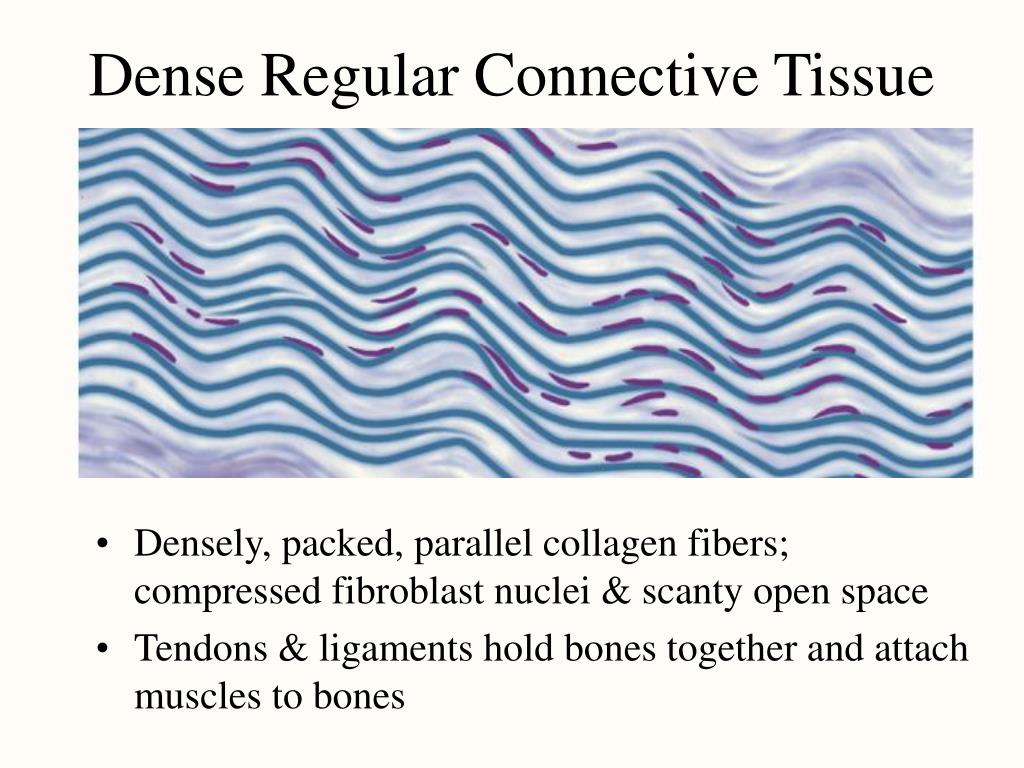 Dense Regular Connective Tissue

• Densely, packed, parallel collagen fibers; compressed fibroblast nuclei & scanty open space
• Tendons & ligaments hold bones together and attach muscles to bones